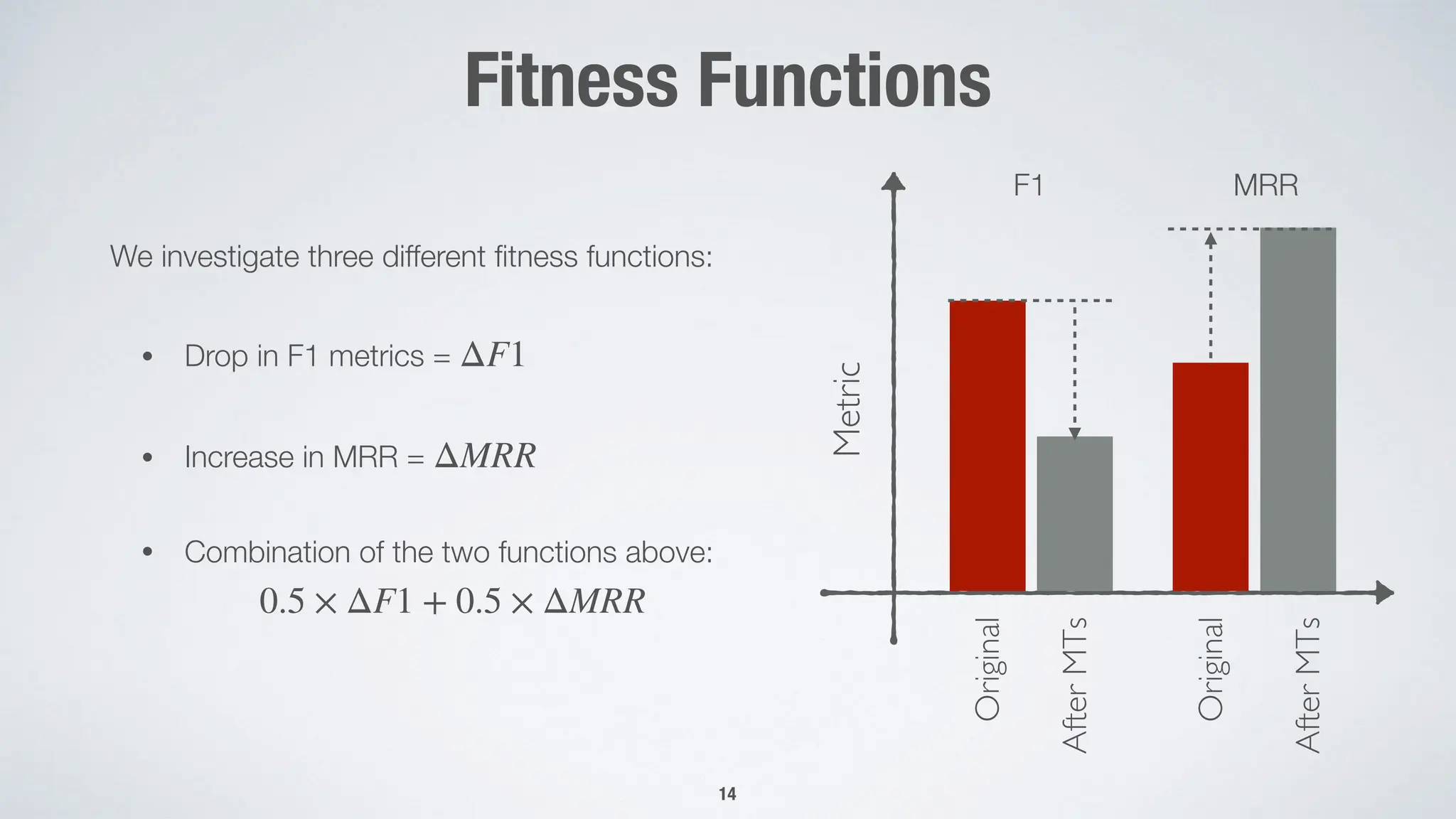 Fitness Functions

We investigate three different fitness functions:

• Drop in F1 metrics = $\Delta F1$

• Increase in MRR = $\Delta MRR$

• Combination of the two functions above:
$0.5 \times \Delta F1 + 0.5 \times \Delta MRR$

F1

MRR

Metric

Original

After MTs

Original

After MTs

14